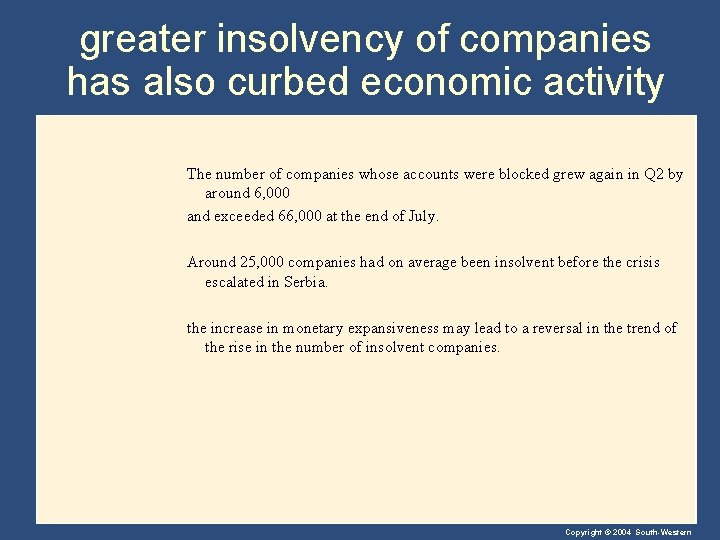 greater insolvency of companies has also curbed economic activity

The number of companies whose accounts were blocked grew again in Q2 by around 6,000

and exceeded 66,000 at the end of July.

Around 25,000 companies had on average been insolvent before the crisis escalated in Serbia.

the increase in monetary expansiveness may lead to a reversal in the trend of the rise in the number of insolvent companies.

Copyright © 2004 South-Western